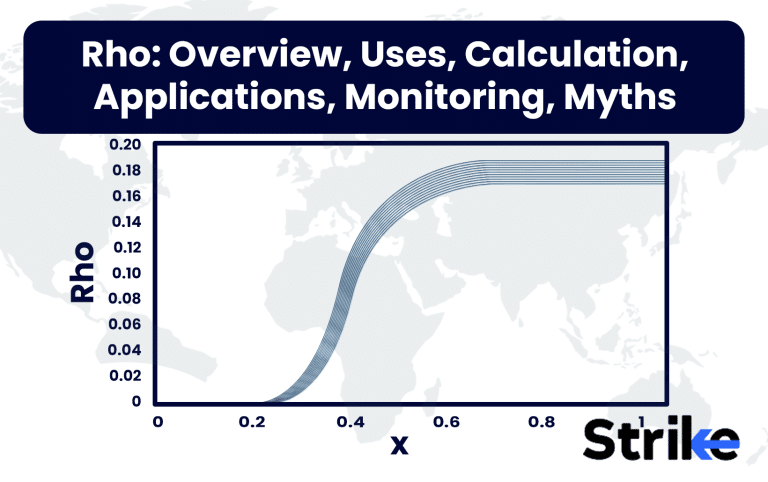 Rho: Overview, Uses, Calculation, Applications, Monitoring, Myths

0.20
0.18
0.16
0.14
0.12
0.10
0.08
0.06
0.04
0.02
0

Rho

0
0.2
0.4
0.6
0.8
1

x

Strike